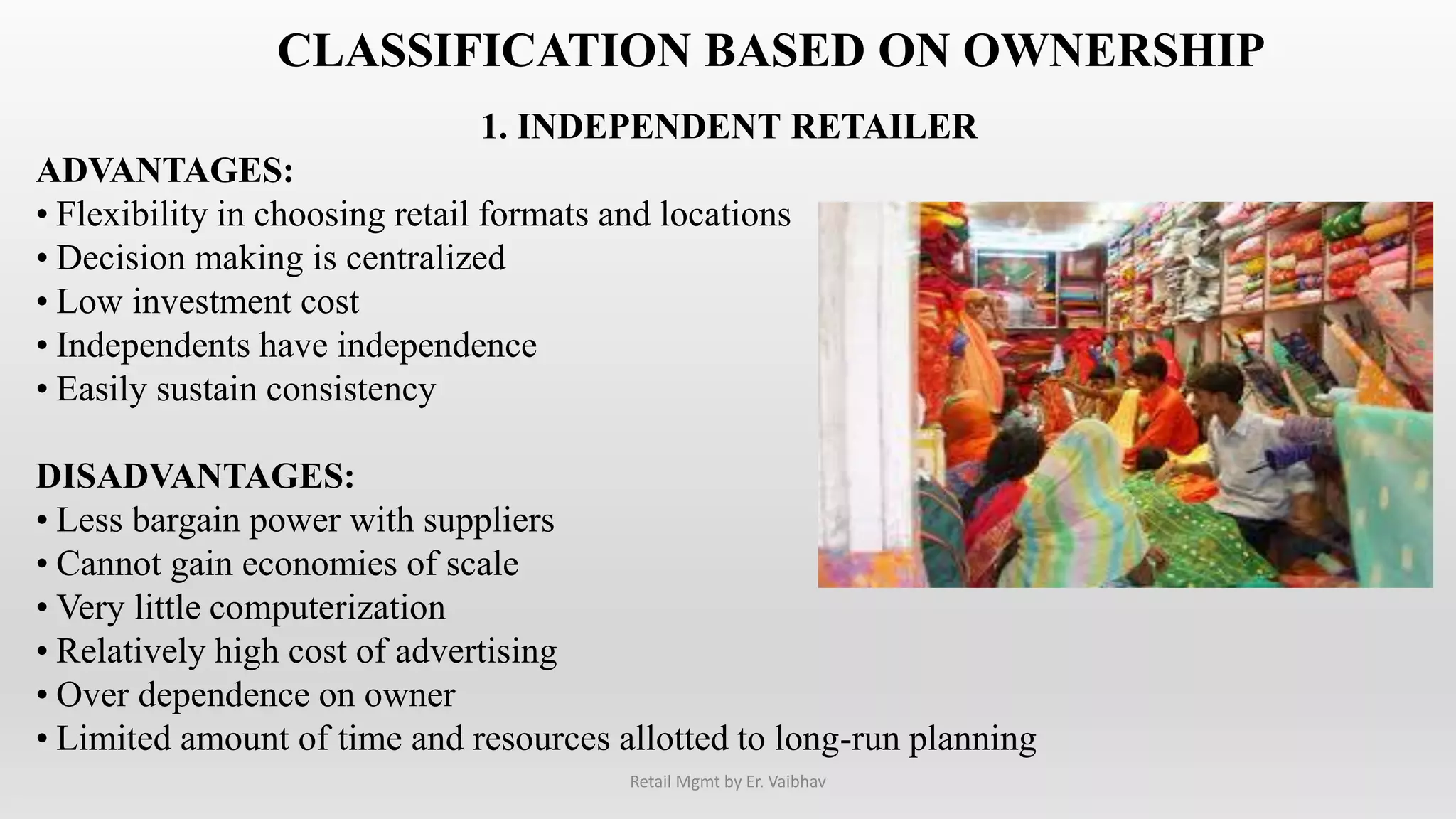 CLASSIFICATION BASED ON OWNERSHIP

1. INDEPENDENT RETAILER

ADVANTAGES:
• Flexibility in choosing retail formats and locations
• Decision making is centralized
• Low investment cost
• Independents have independence
• Easily sustain consistency

DISADVANTAGES:
• Less bargain power with suppliers
• Cannot gain economies of scale
• Very little computerization
• Relatively high cost of advertising
• Over dependence on owner
• Limited amount of time and resources allotted to long-run planning

Retail Mgmt by Er. Vaibhav